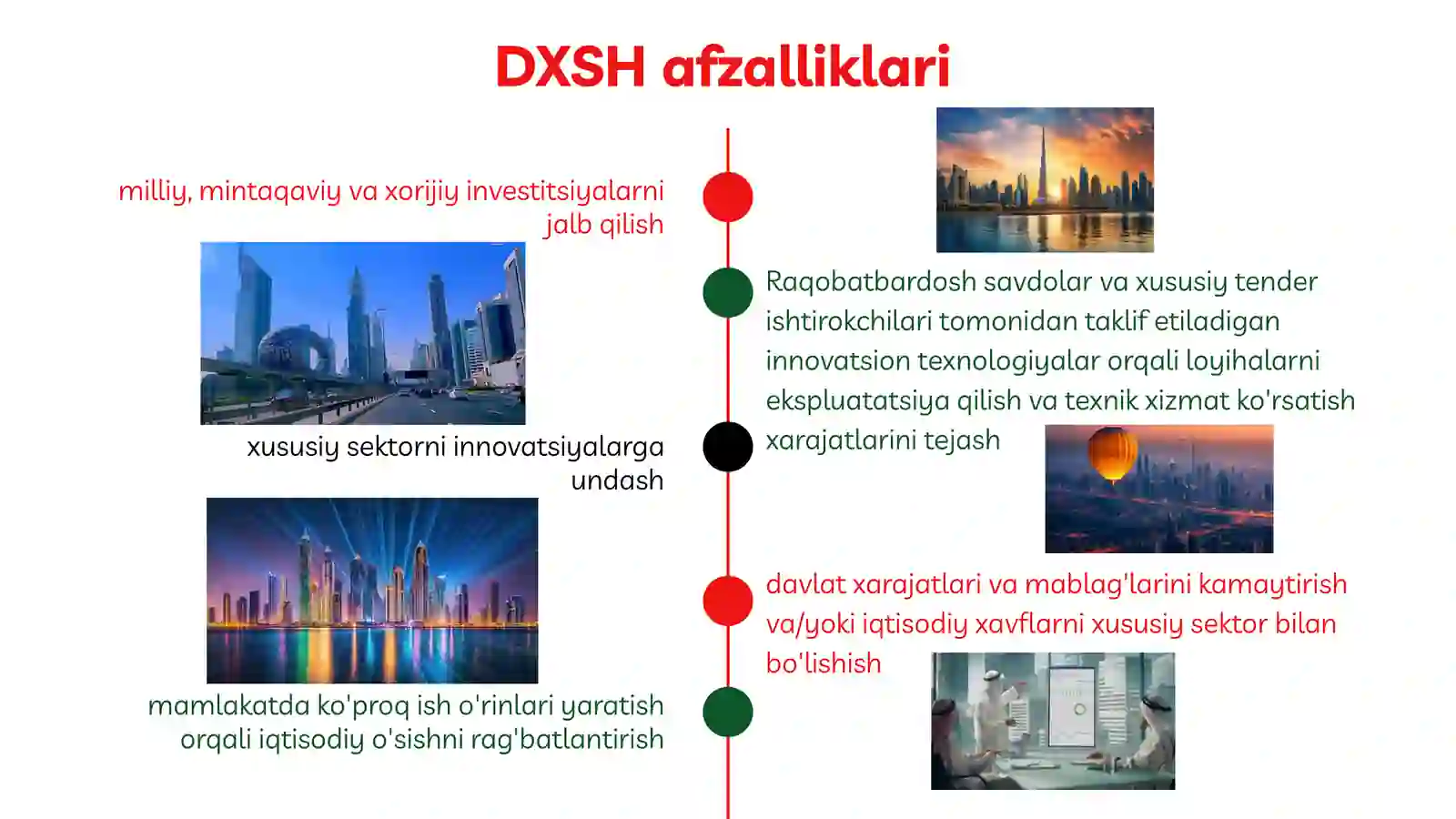 DXSH afzalliklari

milliy, mintaqaviy va xorijiy investitsiyalarni jalb qilish

Raqobatbardosh savdolar va xususiy tender ishtirokchilari tomonidan taklif etiladigan innovatsion texnologiyalar orqali loyihalarni ekspluatatsiya qilish va texnik xizmat ko'rsatish xarajatlarini tejash

xususiy sektorni innovatsiyalarga undash

davlat xarajatlari va mablag'larini kamaytirish va/yoki iqtisodiy xavflarni xususiy sektor bilan bo'lishish

mamlakatda ko'proq ish o'rinlari yaratish orqali iqtisodiy o'sishni rag'batlantirish